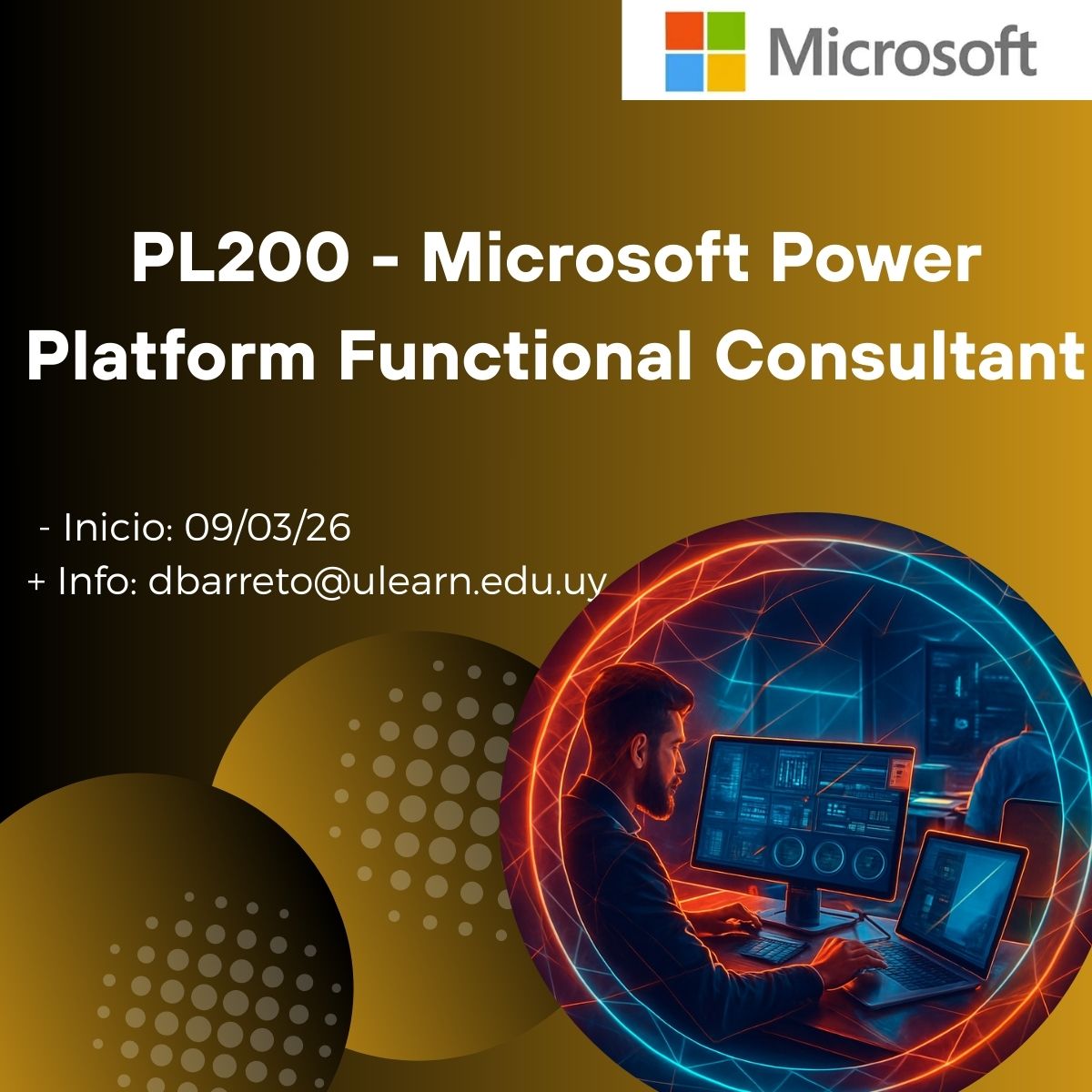 Microsoft

PL200 - Microsoft Power Platform Functional Consultant

- Inicio: 09/03/26
+ Info: dbarreto@ulearn.edu.uy